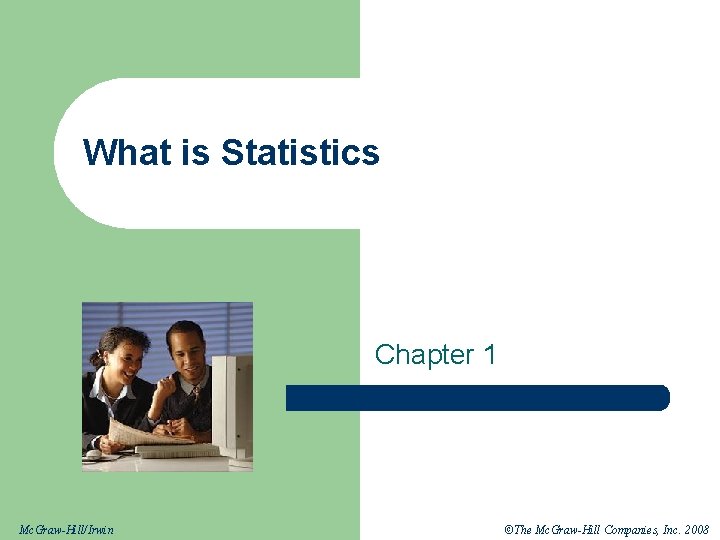 What is Statistics

Chapter 1

McGraw-Hill/Irwin

©The McGraw-Hill Companies, Inc. 2008